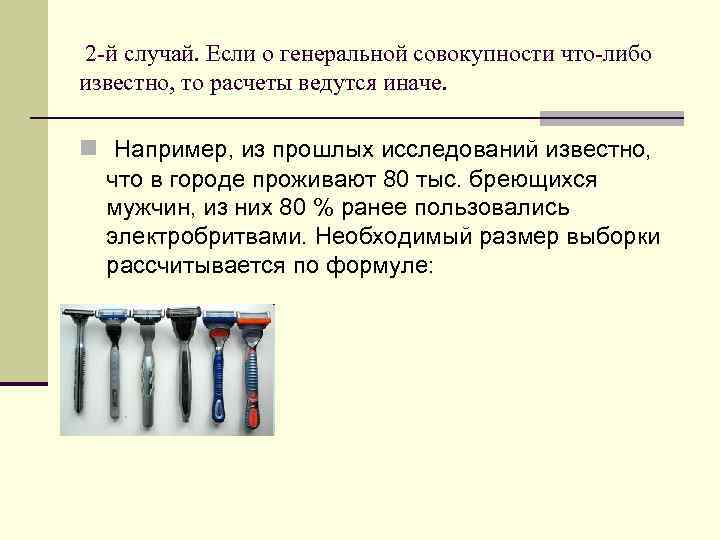 2-й случай. Если о генеральной совокупности что-либо известно, то расчеты ведутся иначе.

Например, из прошлых исследований известно, что в городе проживают 80 тыс. бреющихся мужчин, из них 80 % ранее пользовались электробритвами. Необходимый размер выборки рассчитывается по формуле: